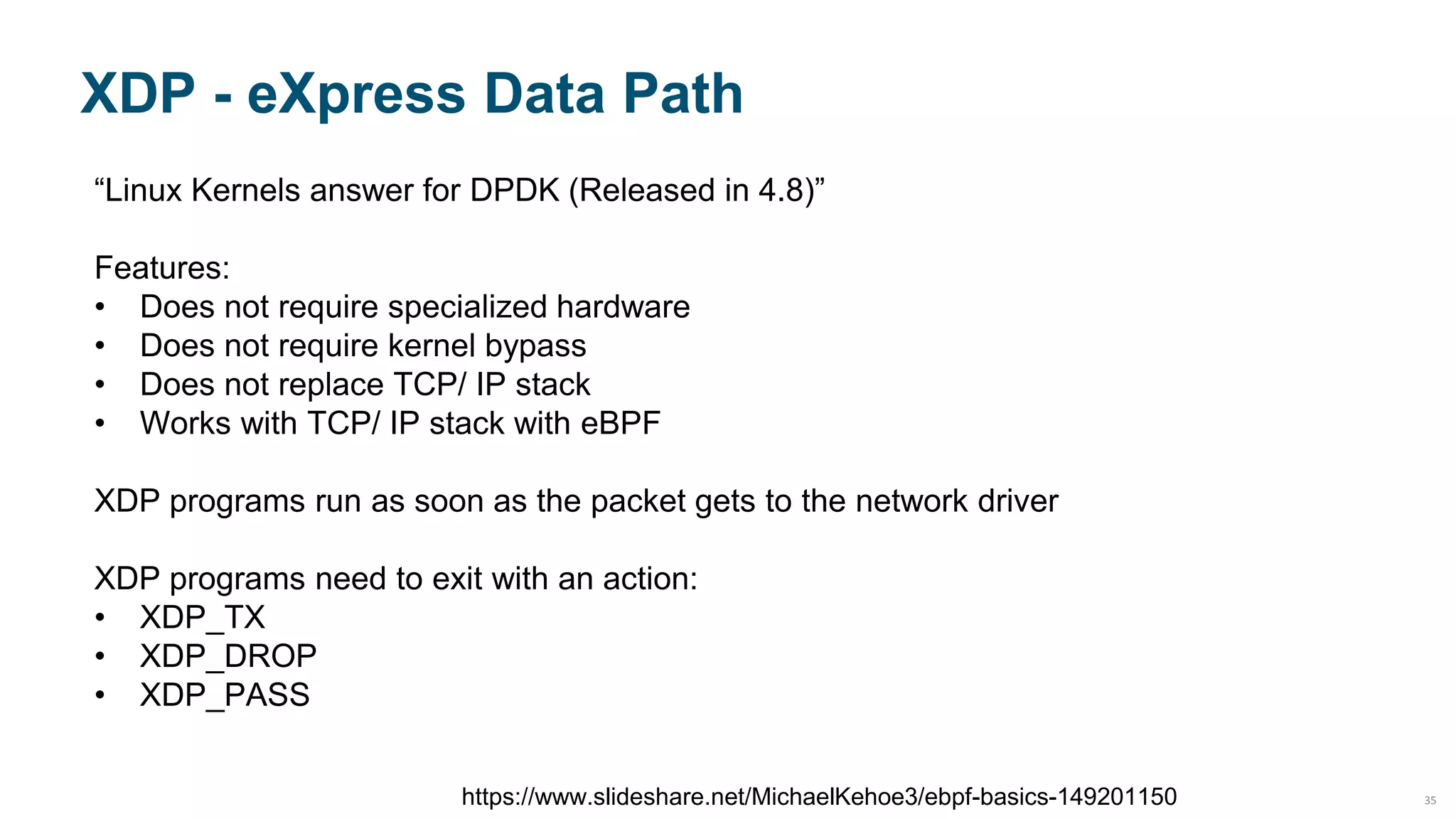 XDP - eXpress Data Path

“Linux Kernels answer for DPDK (Released in 4.8)”

Features:
• Does not require specialized hardware
• Does not require kernel bypass
• Does not replace TCP/ IP stack
• Works with TCP/ IP stack with eBPF

XDP programs run as soon as the packet gets to the network driver

XDP programs need to exit with an action:
• XDP_TX
• XDP_DROP
• XDP_PASS

https://www.slideshare.net/MichaelKehoe3/ebpf-basics-149201150

35